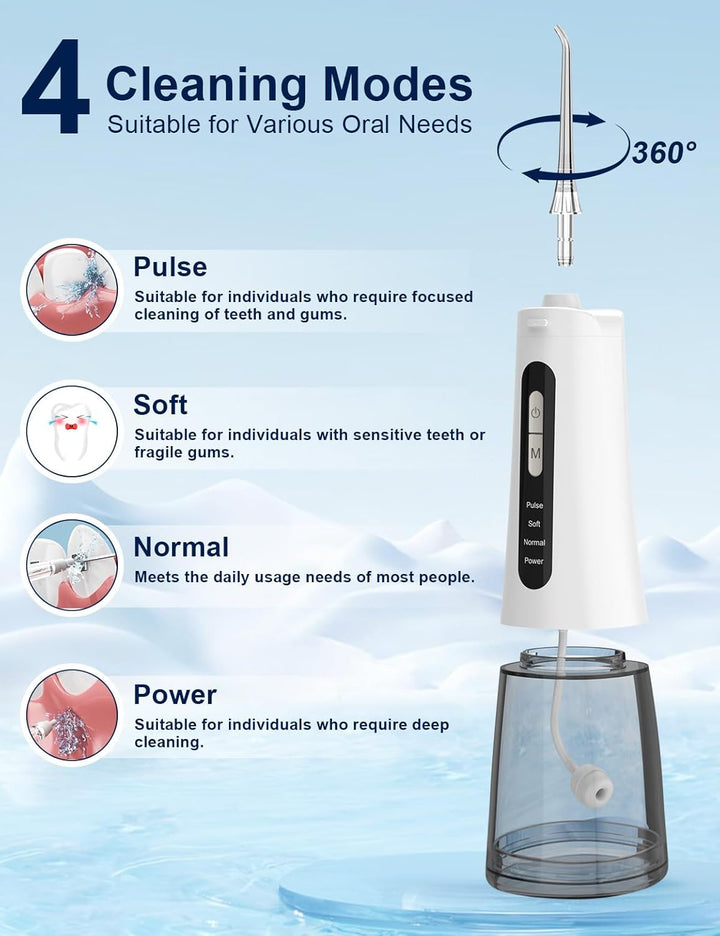 4 Cleaning Modes
Suitable for Various Oral Needs

360°

Pulse
Suitable for individuals who require focused cleaning of teeth and gums.

Soft
Suitable for individuals with sensitive teeth or fragile gums.

Normal
Meets the daily usage needs of most people.

Power
Suitable for individuals who require deep cleaning.

M
Pulse
Soft
Normal
Power